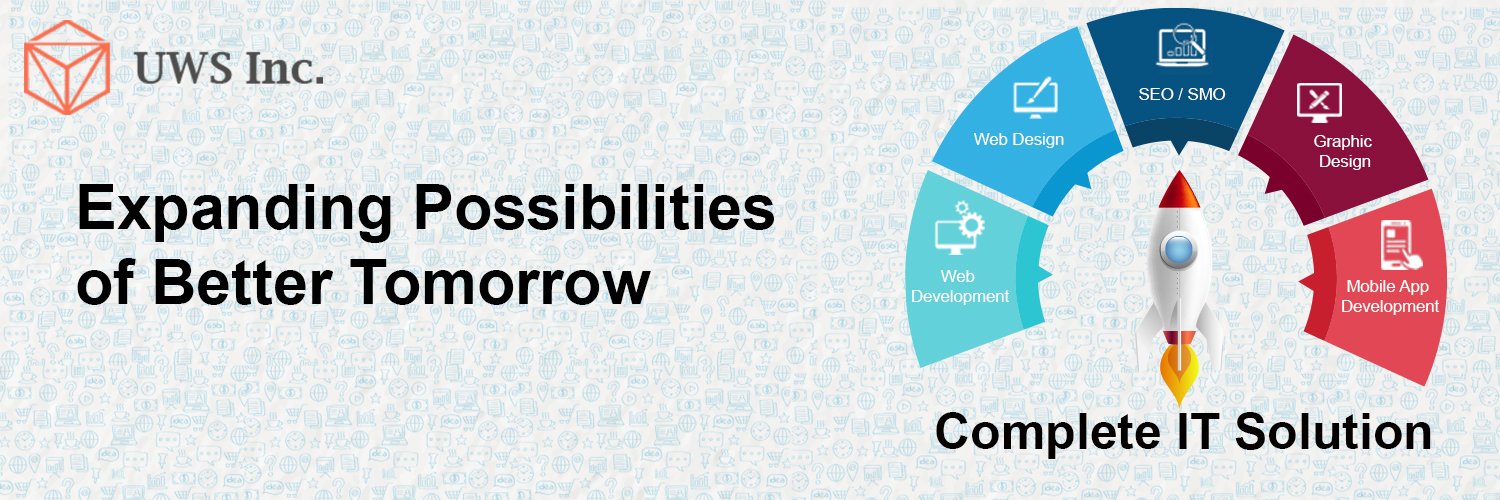 UWS Inc.

Expanding Possibilities of Better Tomorrow

Web Development

Web Design

SEO / SMO

Graphic Design

Mobile App Development

Complete IT Solution